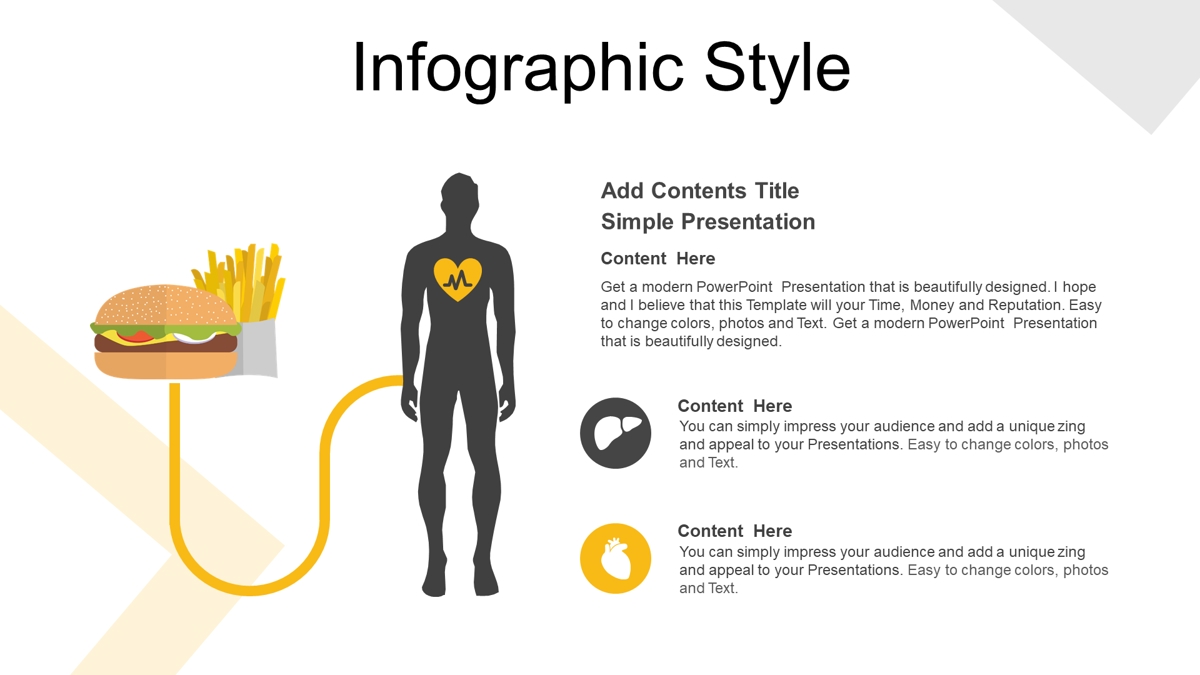 Infographic Style

Add Contents Title
Simple Presentation

Content Here

Get a modern PowerPoint Presentation that is beautifully designed. I hope and I believe that this Template will your Time, Money and Reputation. Easy to change colors, photos and Text. Get a modern PowerPoint Presentation that is beautifully designed.

Content Here

You can simply impress your audience and add a unique zing and appeal to your Presentations. Easy to change colors, photos and Text.

Content Here

You can simply impress your audience and add a unique zing and appeal to your Presentations. Easy to change colors, photos and Text.